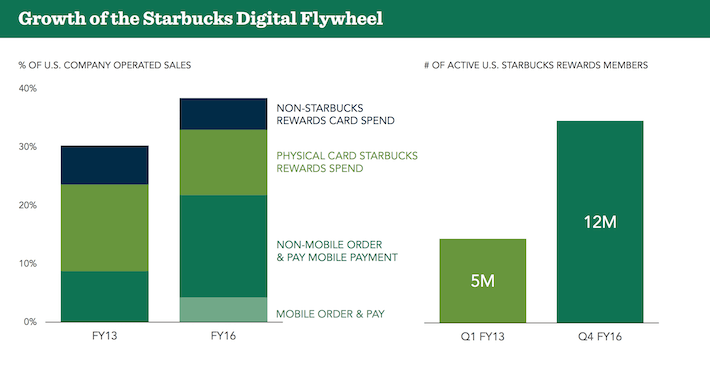 Growth of the Starbucks Digital Flywheel

% OF U.S. COMPANY OPERATED SALES

40%
30%
20%
10%
0%

NON-STARBUCKS REWARDS CARD SPEND
PHYSICAL CARD STARBUCKS REWARDS SPEND
NON-MOBILE ORDER & PAY MOBILE PAYMENT
MOBILE ORDER & PAY

FY13
FY16

# OF ACTIVE U.S. STARBUCKS REWARDS MEMBERS

5M
12M

Q1 FY13
Q4 FY16